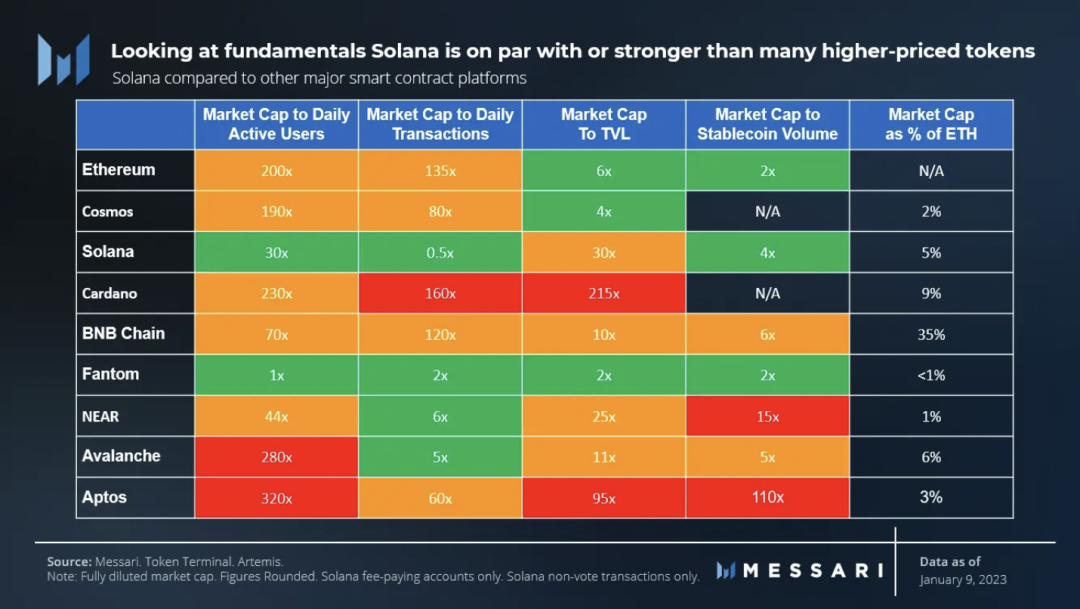 Looking at fundamentals Solana is on par with or stronger than many higher-priced tokens

Solana compared to other major smart contract platforms

| | Market Cap to Daily Active Users | Market Cap to Daily Transactions | Market Cap To TVL | Market Cap to Stablecoin Volume | Market Cap as % of ETH |
|---|---|---|---|---|---|
| Ethereum | 200x | 135x | 6x | 2x | N/A |
| Cosmos | 190x | 80x | 4x | N/A | 2% |
| Solana | 30x | 0.5x | 30x | 4x | 5% |
| Cardano | 230x | 160x | 215x | N/A | 9% |
| BNB Chain | 70x | 120x | 10x | 6x | 35% |
| Fantom | 1x | 2x | 2x | 2x | <1% |
| NEAR | 44x | 6x | 25x | 15x | 1% |
| Avalanche | 280x | 5x | 11x | 5x | 6% |
| Aptos | 320x | 60x | 95x | 110x | 3% |

Source: Messari. Token Terminal. Artemis.
Note: Fully diluted market cap. Figures Rounded. Solana fee-paying accounts only. Solana non-vote transactions only.

MESSARI

Data as of
January 9, 2023